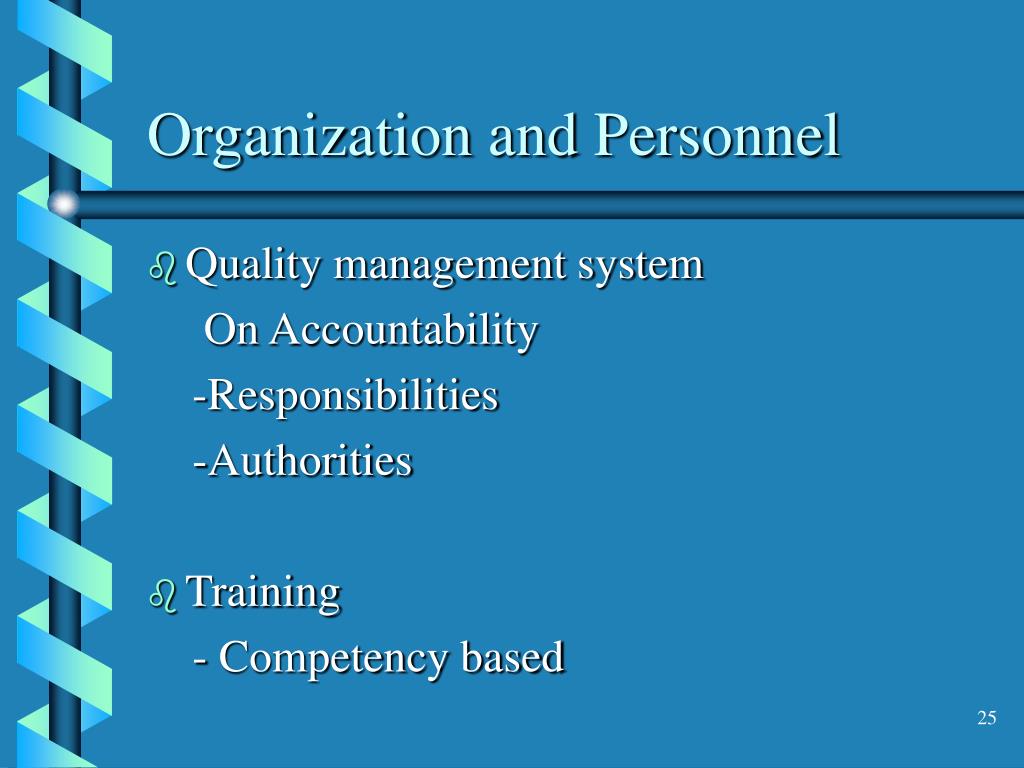 Organization and Personnel

Quality management system

On Accountability

-Responsibilities

-Authorities

Training

- Competency based

25